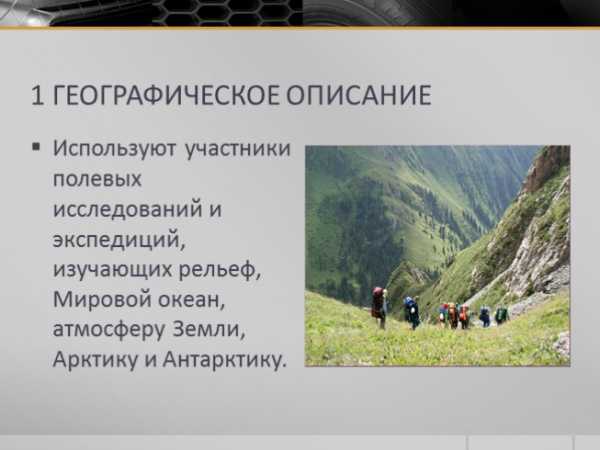 1 ГЕОГРАФИЧЕСКОЕ ОПИСАНИЕ

▪ Используют участники полевых исследований и экспедиций, изучающих рельеф, Мировой океан, атмосферу Земли, Арктику и Антарктику.